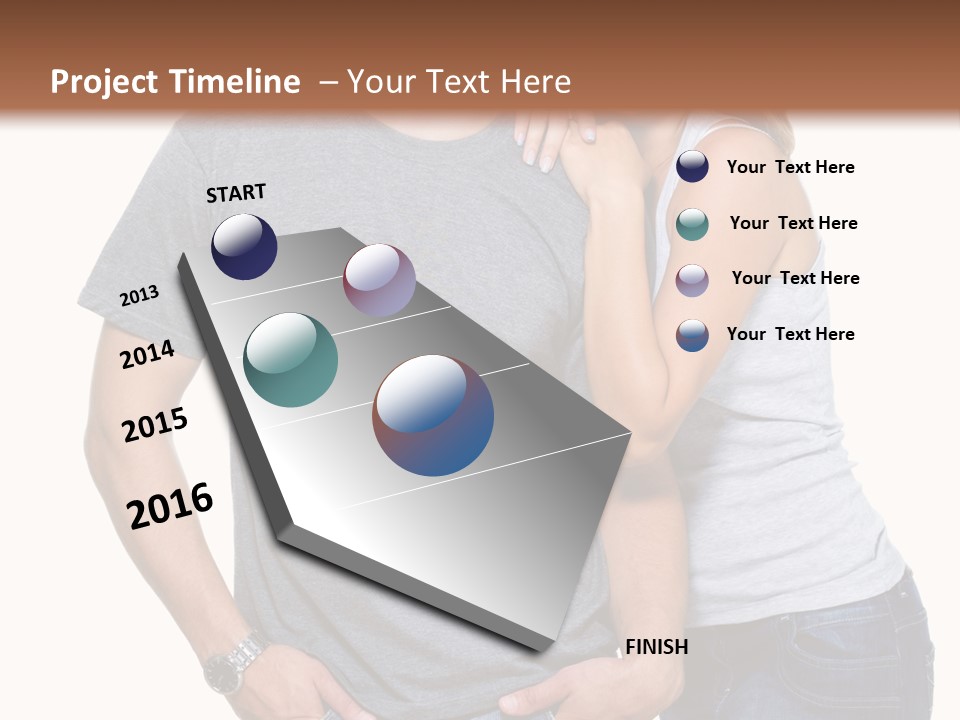 Project Timeline – Your Text Here

START

2013

2014

2015

2016

FINISH

Your Text Here

Your Text Here

Your Text Here

Your Text Here